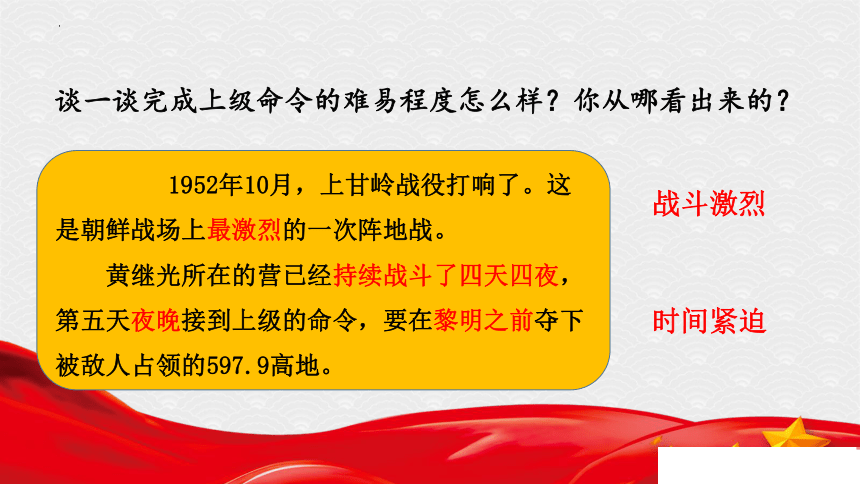 谈一谈完成上级命令的难易程度怎么样？你从哪看出来的？

1952年10月，上甘岭战役打响了。这是朝鲜战场上最激烈的一次阵地战。

黄继光所在的营已经持续战斗了四天四夜，第五天夜晚接到上级的命令，要在黎明之前夺下被敌人占领的597.9高地。

战斗激烈

时间紧迫